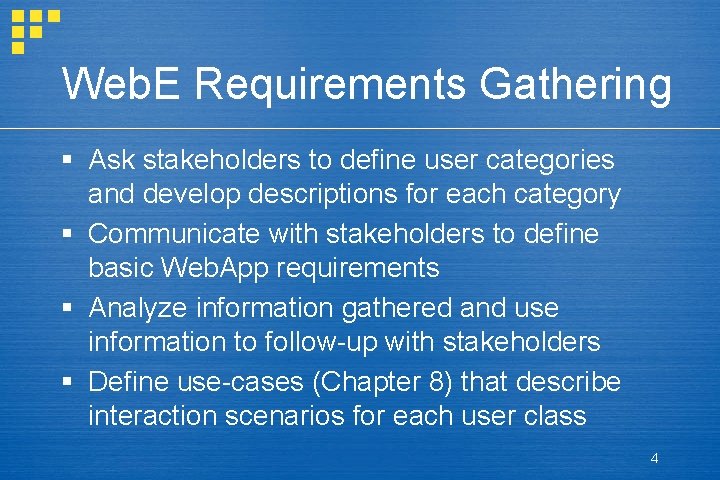 WebE Requirements Gathering

▪ Ask stakeholders to define user categories and develop descriptions for each category
▪ Communicate with stakeholders to define basic WebApp requirements
▪ Analyze information gathered and use information to follow-up with stakeholders
▪ Define use-cases (Chapter 8) that describe interaction scenarios for each user class

4